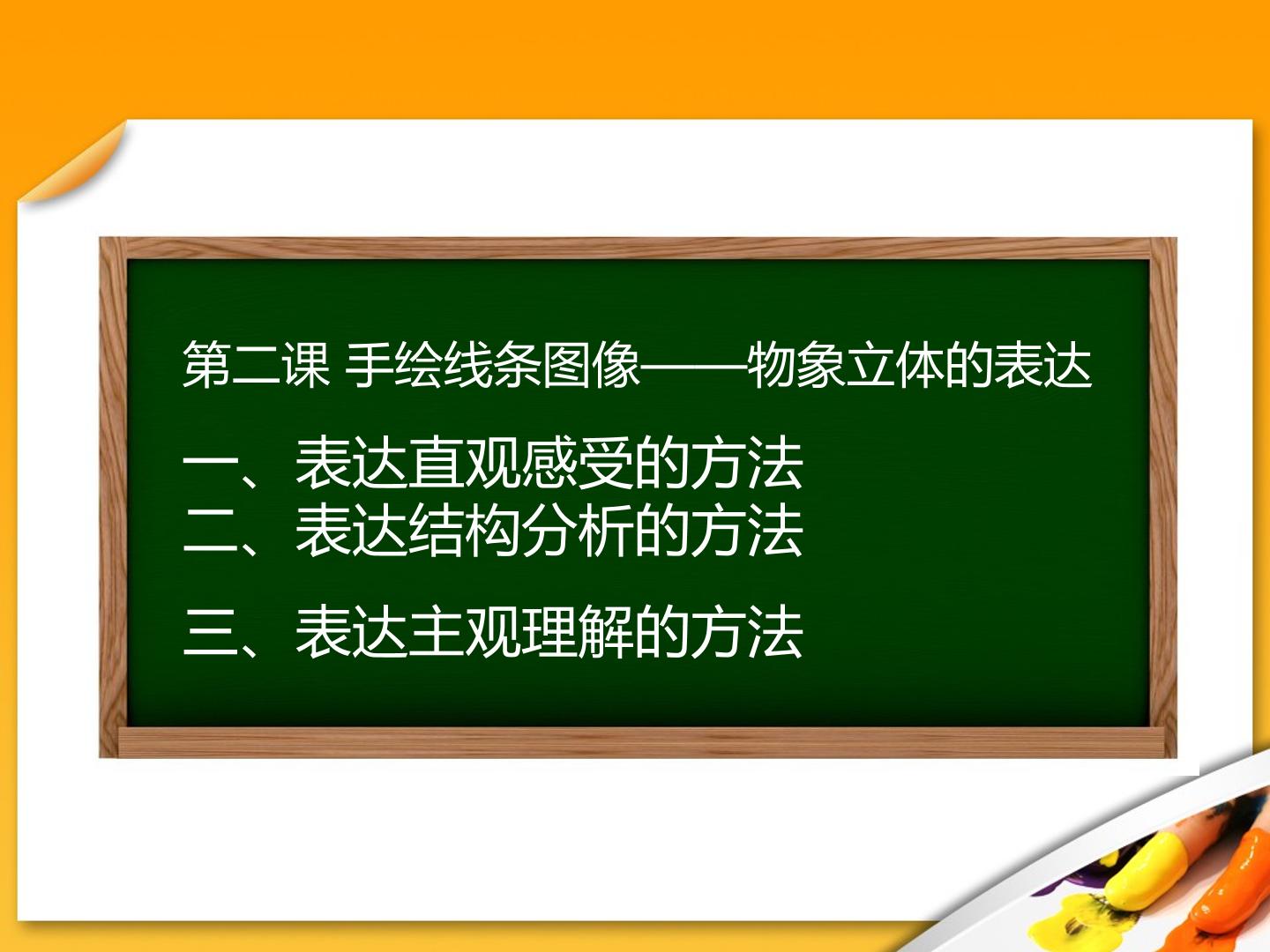 第二课 手绘线条图像——物象立体的表达

一、表达直观感受的方法
二、表达结构分析的方法

三、表达主观理解的方法